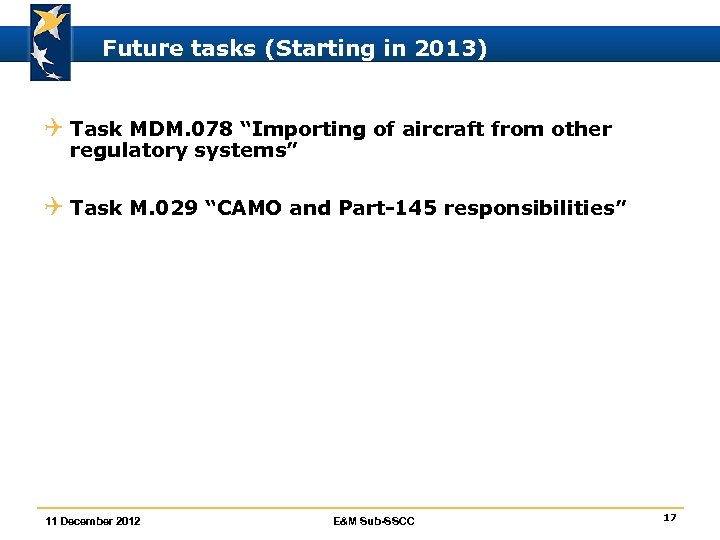 Future tasks (Starting in 2013)

Task MDM.078 “Importing of aircraft from other regulatory systems”

Task M.029 “CAMO and Part-145 responsibilities”

11 December 2012

E&M Sub-SSCC

17